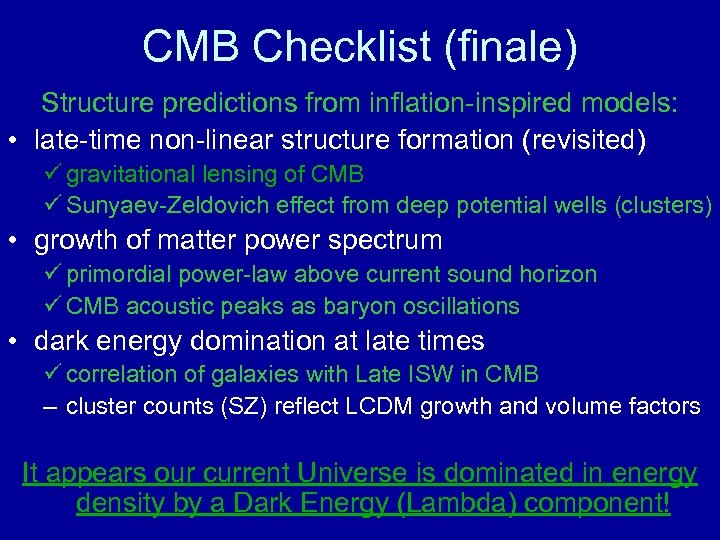 CMB Checklist (finale)

Structure predictions from inflation-inspired models:

• late-time non-linear structure formation (revisited)
✓ gravitational lensing of CMB
✓ Sunyaev-Zeldovich effect from deep potential wells (clusters)

• growth of matter power spectrum
✓ primordial power-law above current sound horizon
✓ CMB acoustic peaks as baryon oscillations

• dark energy domination at late times
✓ correlation of galaxies with Late ISW in CMB
– cluster counts (SZ) reflect LCDM growth and volume factors

It appears our current Universe is dominated in energy density by a Dark Energy (Lambda) component!